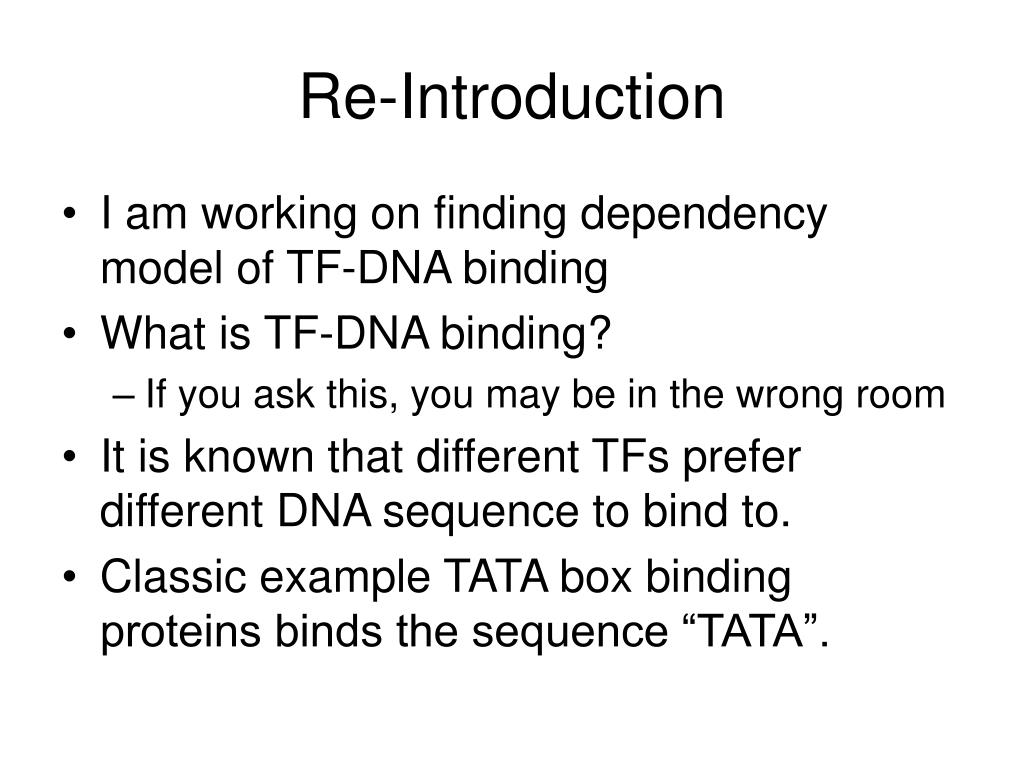 Re-Introduction

• I am working on finding dependency model of TF-DNA binding
• What is TF-DNA binding?
– If you ask this, you may be in the wrong room
• It is known that different TFs prefer different DNA sequence to bind to.
• Classic example TATA box binding proteins binds the sequence “TATA”.